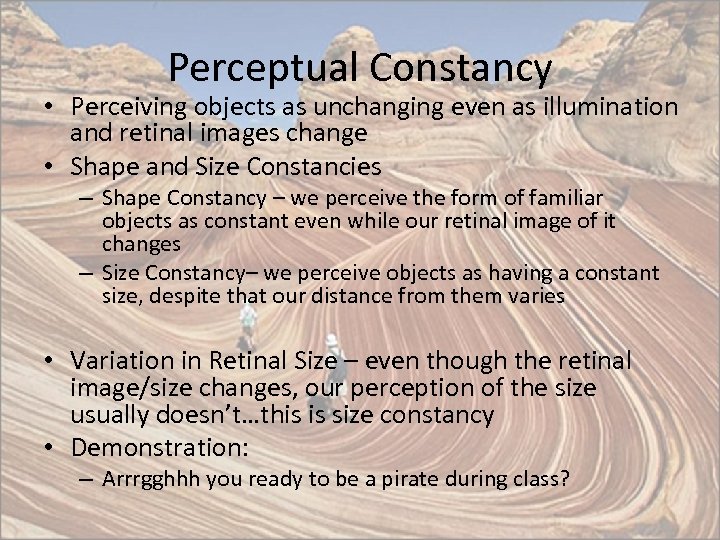 Perceptual Constancy

• Perceiving objects as unchanging even as illumination and retinal images change

• Shape and Size Constancies

– Shape Constancy – we perceive the form of familiar objects as constant even while our retinal image of it changes

– Size Constancy– we perceive objects as having a constant size, despite that our distance from them varies

• Variation in Retinal Size – even though the retinal image/size changes, our perception of the size usually doesn't…this is size constancy

• Demonstration:

– Arrrgghhh you ready to be a pirate during class?